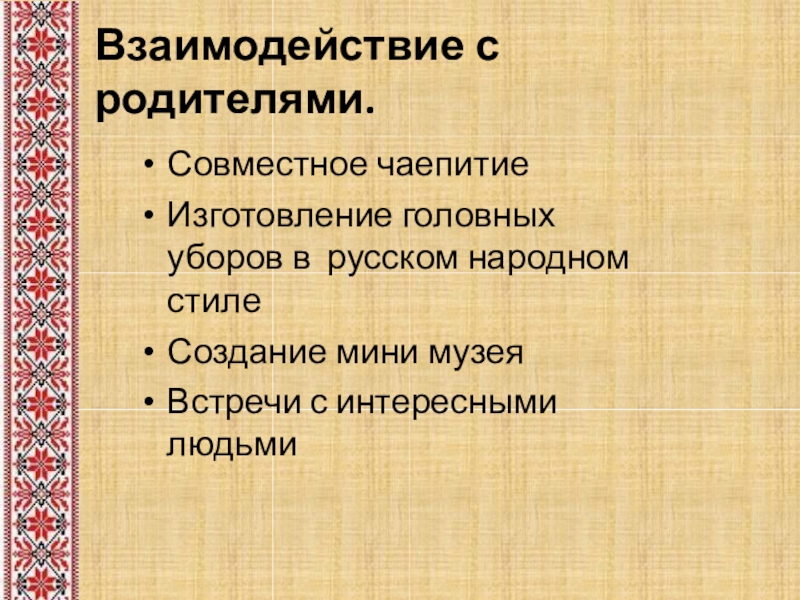 Взаимодействие с родителями.

• Совместное чаепитие
• Изготовление головных уборов в  русском народном стиле
• Создание мини музея
• Встречи с интересными людьми